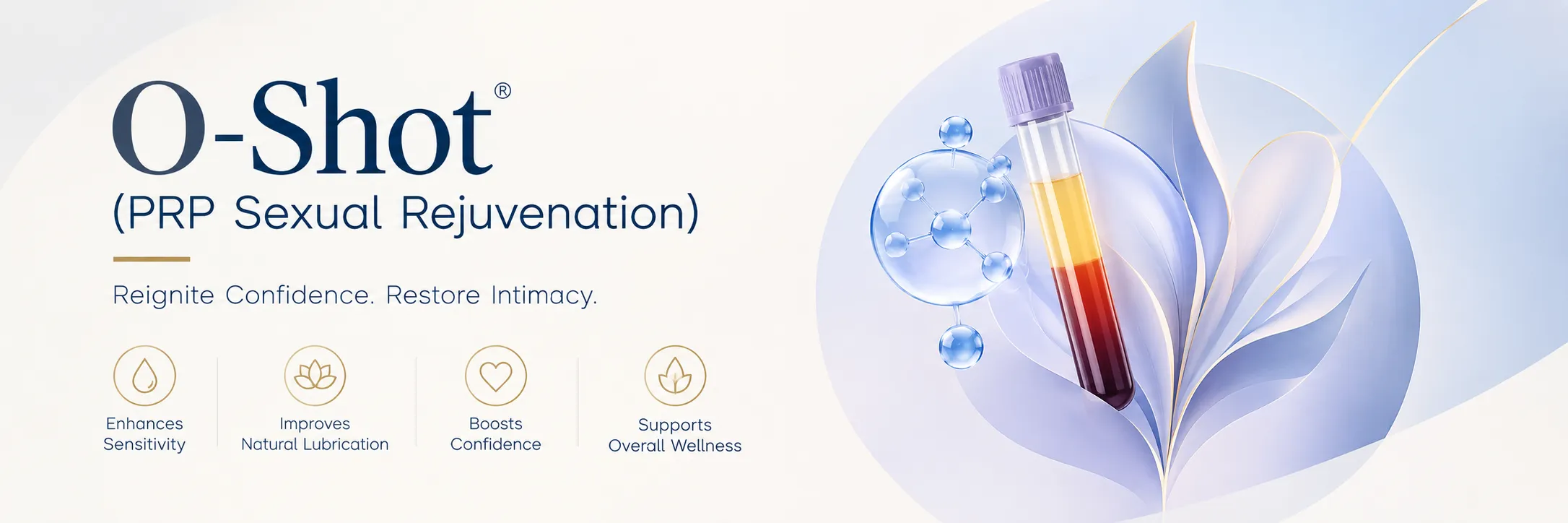 O-Shot®
(PRP Sexual Rejuvenation)

Reignite Confidence. Restore Intimacy.

Enhances
Sensitivity

Improves
Natural Lubrication

Boosts
Confidence

Supports
Overall Wellness